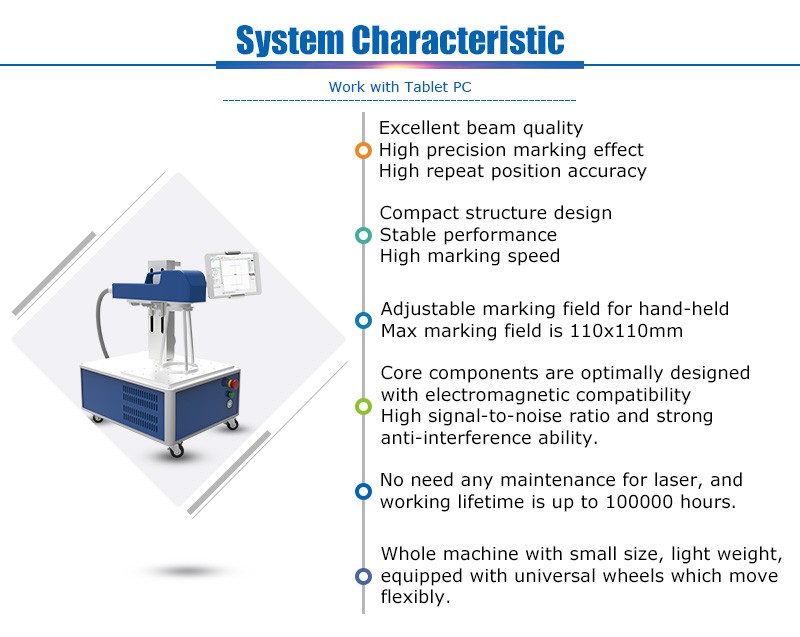 System Characteristic

Work with Tablet PC

Excellent beam quality
High precision marking effect
High repeat position accuracy

Compact structure design
Stable performance
High marking speed

Adjustable marking field for hand-held
Max marking field is 110x110mm

Core components are optimally designed with electromagnetic compatibility
High signal-to-noise ratio and strong anti-interference ability.

No need any maintenance for laser, and working lifetime is up to 100000 hours.

Whole machine with small size, light weight, equipped with universal wheels which move flexibly.